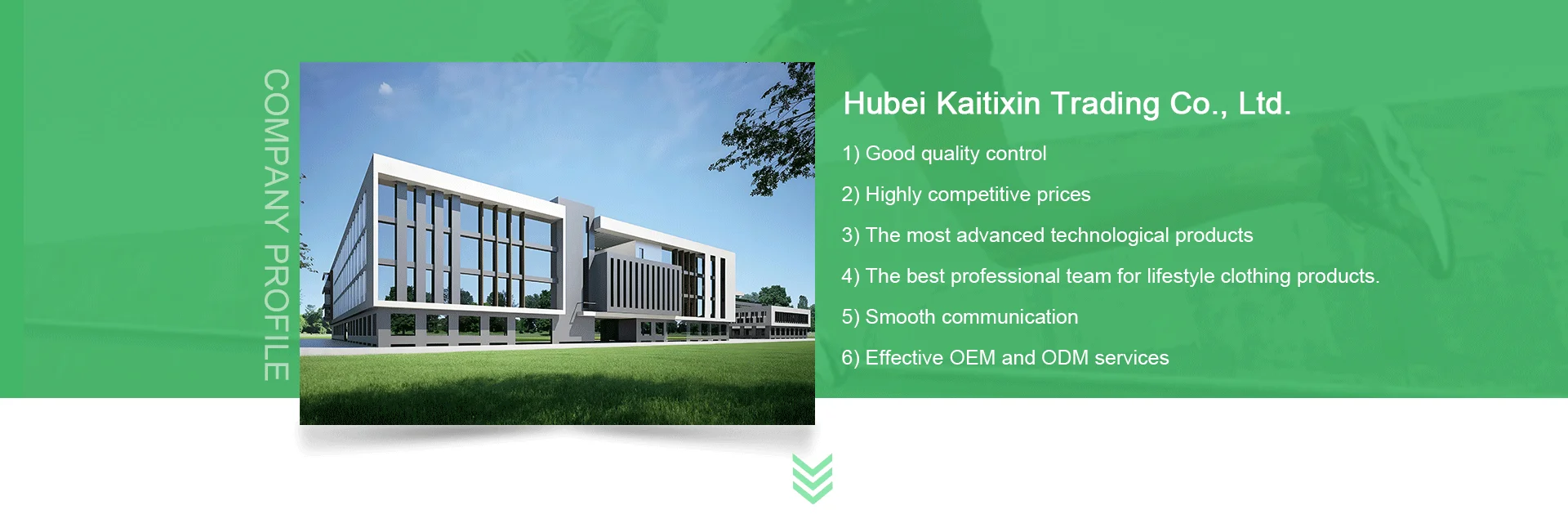 COMPANY PROFILE

Hubei Kaitixin Trading Co., Ltd.

1) Good quality control

2) Highly competitive prices

3) The most advanced technological products

4) The best professional team for lifestyle clothing products.

5) Smooth communication

6) Effective OEM and ODM services